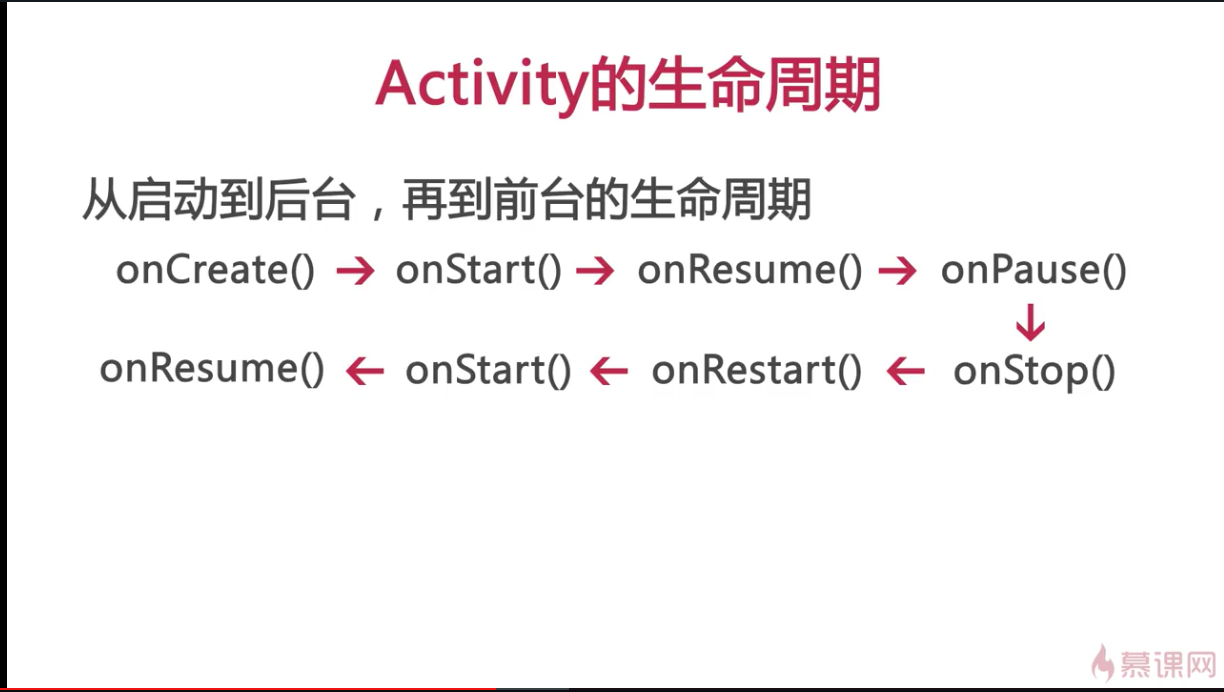 Activity的生命周期

从启动到后台，再到前台的生命周期

onCreate() → onStart() → onResume() → onPause()

↓

onResume() ← onStart() ← onRestart() ← onStop()

慕课网